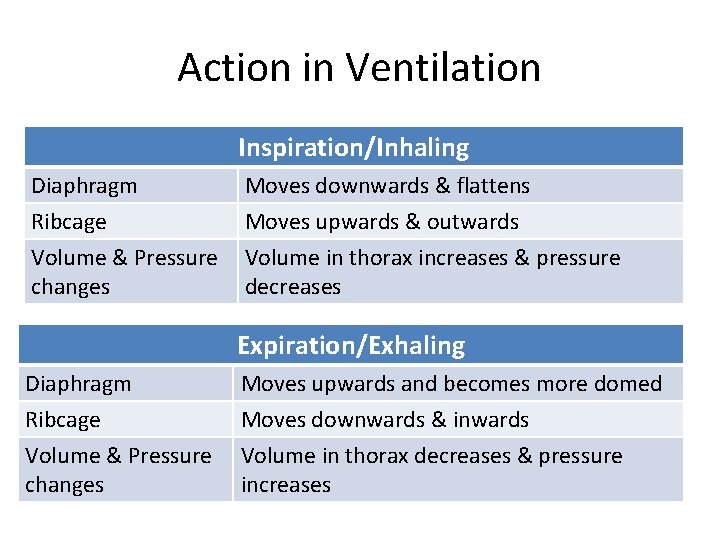 Action in Ventilation

| Inspiration/Inhaling | |
|---|---|
| Diaphragm | Moves downwards & flattens |
| Ribcage | Moves upwards & outwards |
| Volume & Pressure changes | Volume in thorax increases & pressure decreases |

| Expiration/Exhaling | |
|---|---|
| Diaphragm | Moves upwards and becomes more domed |
| Ribcage | Moves downwards & inwards |
| Volume & Pressure changes | Volume in thorax decreases & pressure increases |